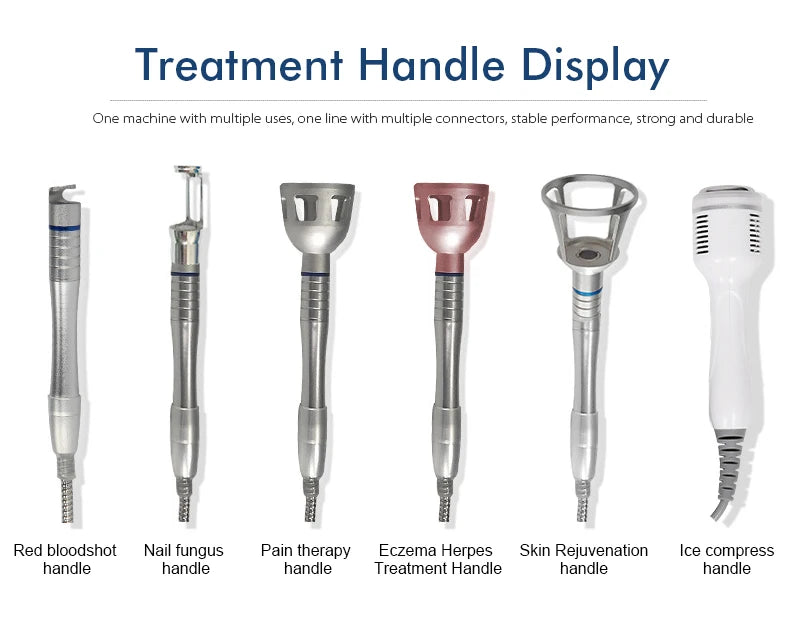 Treatment Handle Display

One machine with multiple uses, one line with multiple connectors, stable performance, strong and durable

Red bloodshot handle

Nail fungus handle

Pain therapy handle

Eczema Herpes Treatment Handle

Skin Rejuvenation handle

Ice compress handle